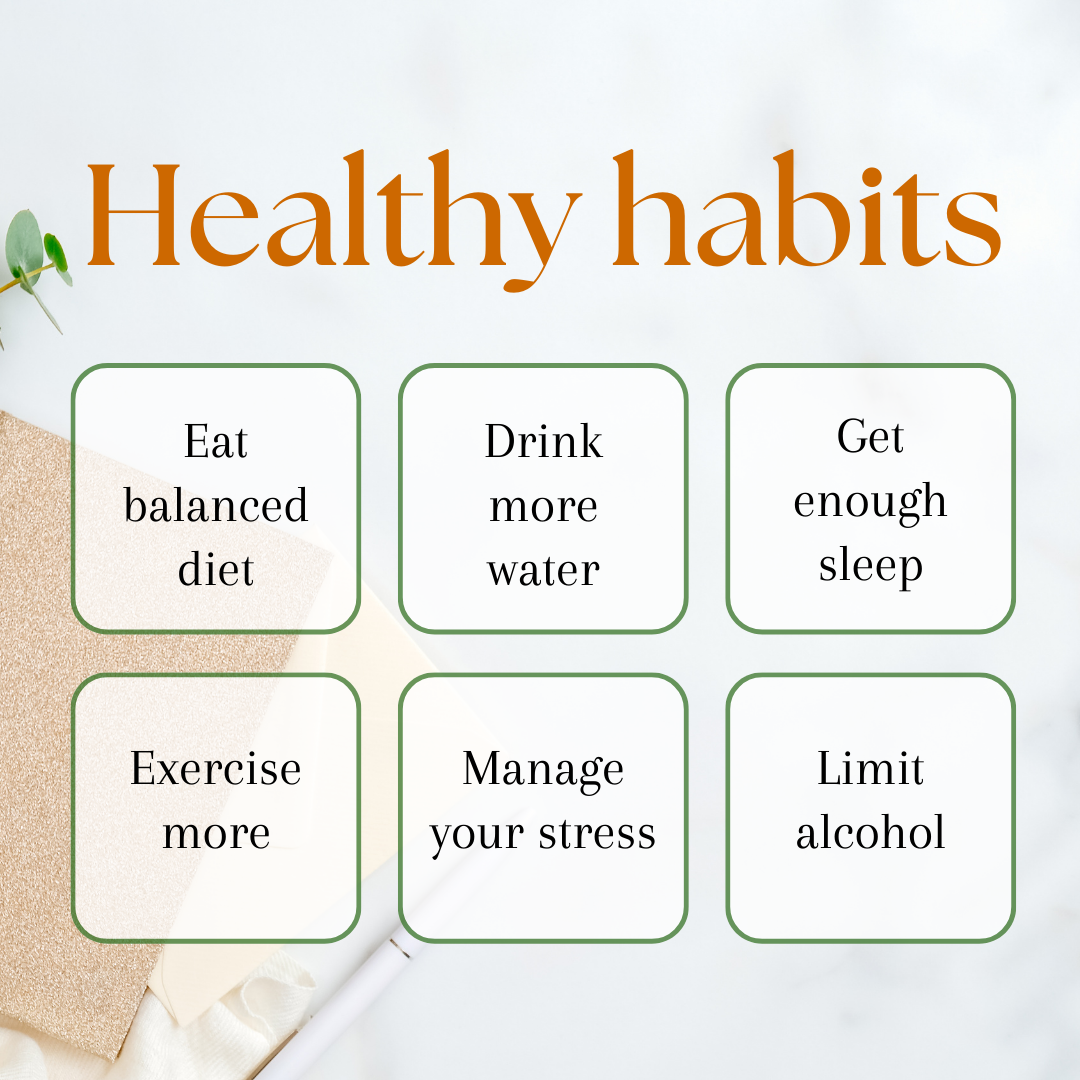 Healthy habits

Eat balanced diet

Drink more water

Get enough sleep

Exercise more

Manage your stress

Limit alcohol